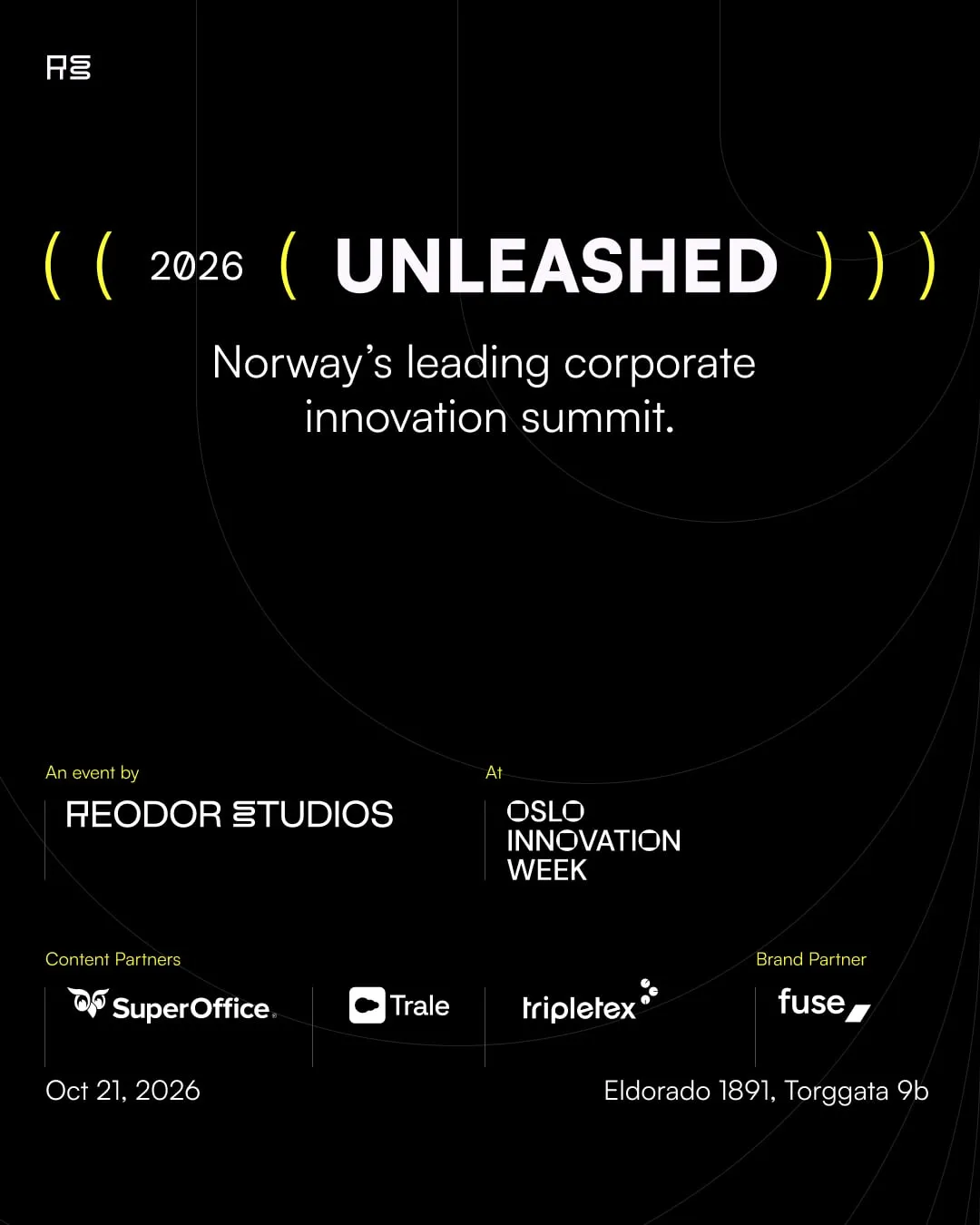 RS

( ( 2026 ( UNLEASHED ) ) )

Norway's leading corporate innovation summit.

An event by

REODOR STUDIOS

At

OSLO
INNOVATION
WEEK

Content Partners

SuperOffice

Trale

tripletex

Brand Partner

fuse

Oct 21, 2026

Eldorado 1891, Torggata 9b